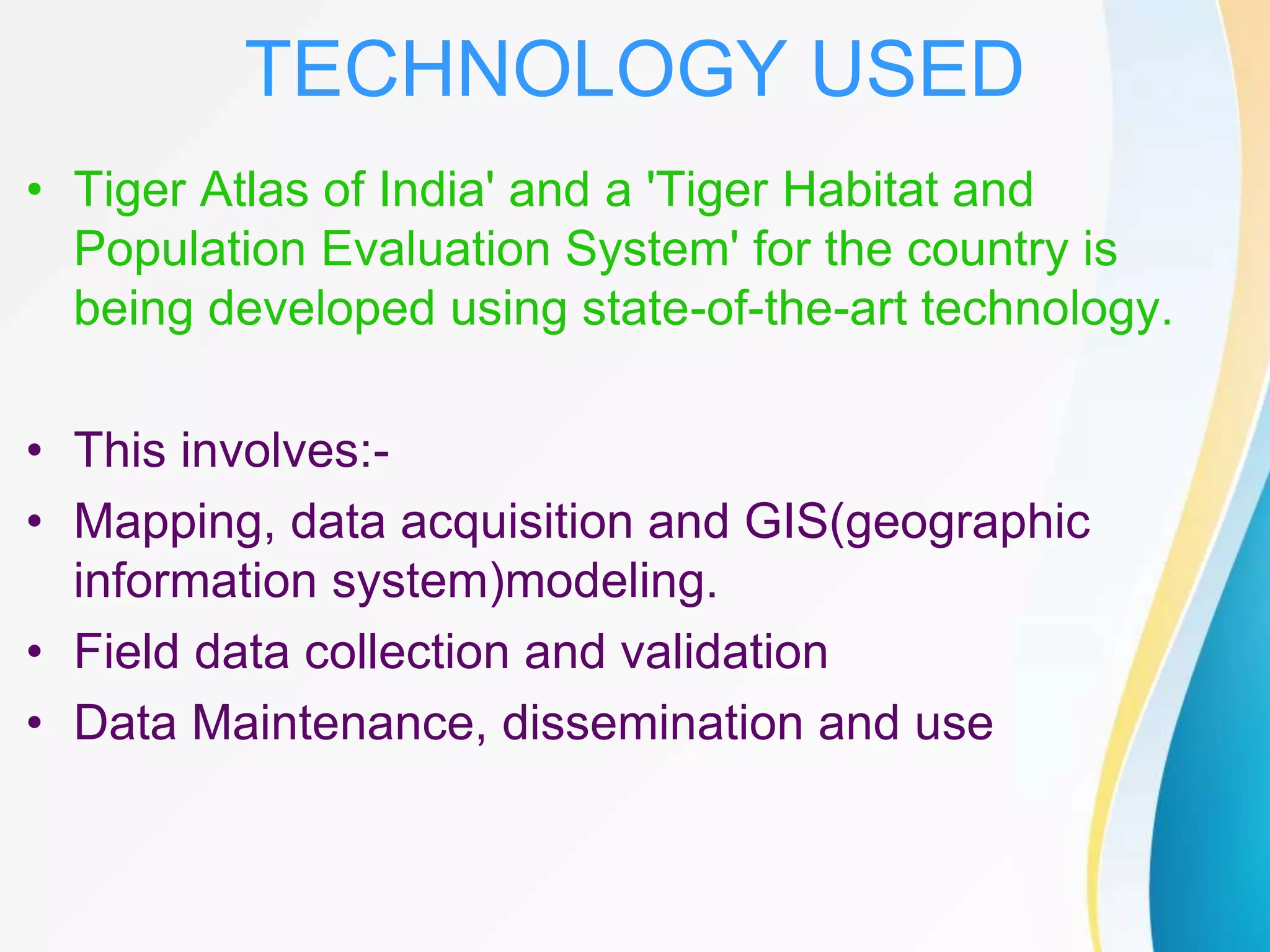 TECHNOLOGY USED

• Tiger Atlas of India' and a 'Tiger Habitat and Population Evaluation System' for the country is being developed using state-of-the-art technology.

• This involves:-
• Mapping, data acquisition and GIS(geographic information system)modeling.
• Field data collection and validation
• Data Maintenance, dissemination and use